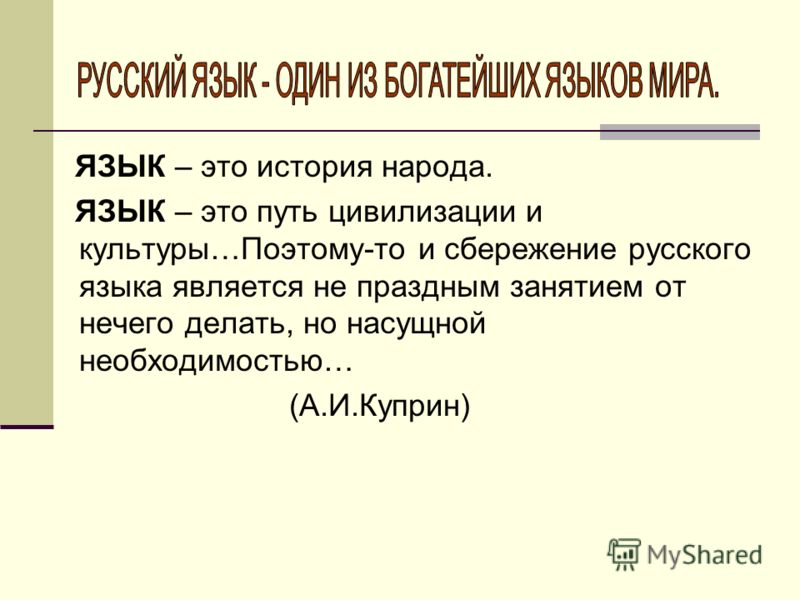 РУССКИЙ ЯЗЫК - ОДИН ИЗ БОГАТЕЙШИХ ЯЗЫКОВ МИРА.

ЯЗЫК – это история народа.

ЯЗЫК – это путь цивилизации и культуры…Поэтому-то и сбережение русского языка является не праздным занятием от нечего делать, но насущной необходимостью…

(А.И.Куприн)

MyShared